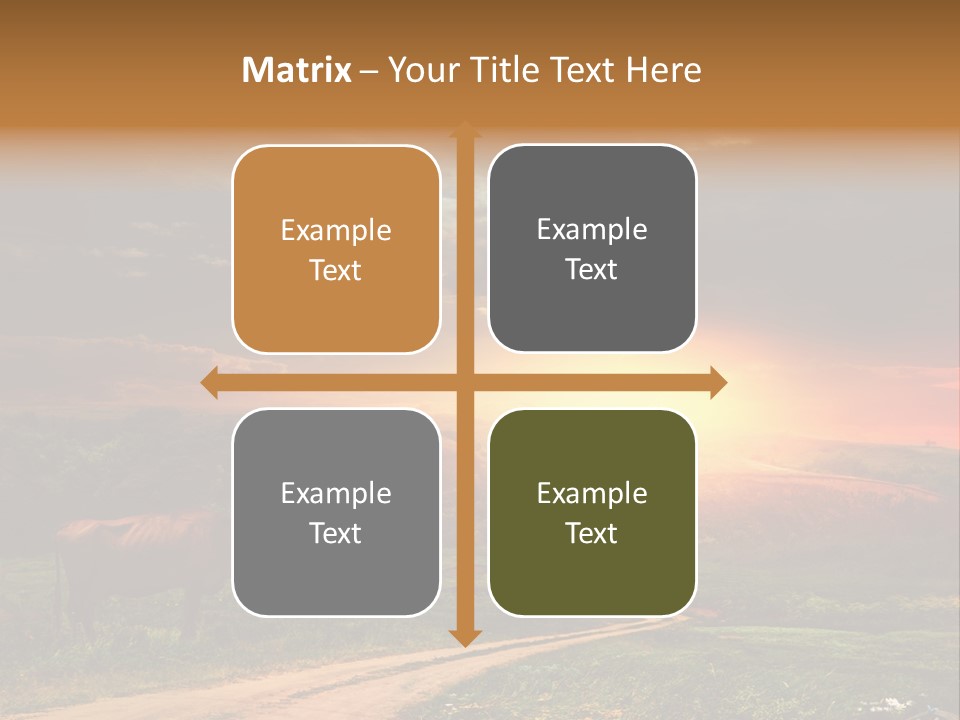 Matrix – Your Title Text Here

Example Text

Example Text

Example Text

Example Text